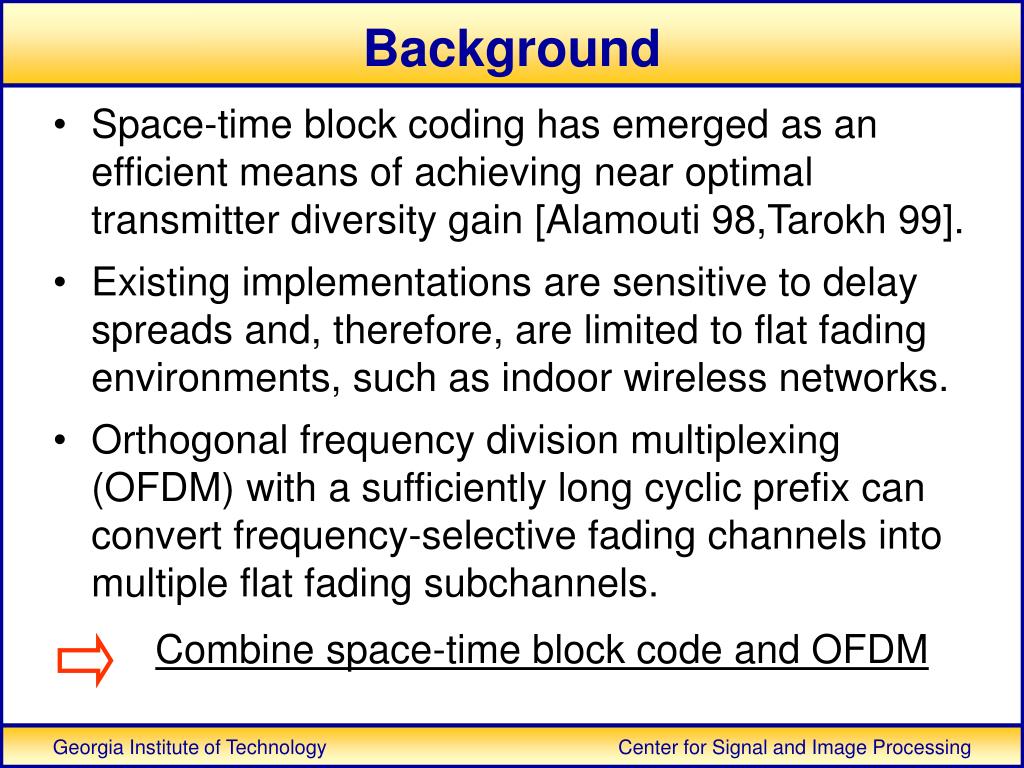 Background

• Space-time block coding has emerged as an efficient means of achieving near optimal transmitter diversity gain [Alamouti 98,Tarokh 99].

• Existing implementations are sensitive to delay spreads and, therefore, are limited to flat fading environments, such as indoor wireless networks.

• Orthogonal frequency division multiplexing (OFDM) with a sufficiently long cyclic prefix can convert frequency-selective fading channels into multiple flat fading subchannels.

Combine space-time block code and OFDM

Georgia Institute of Technology

Center for Signal and Image Processing